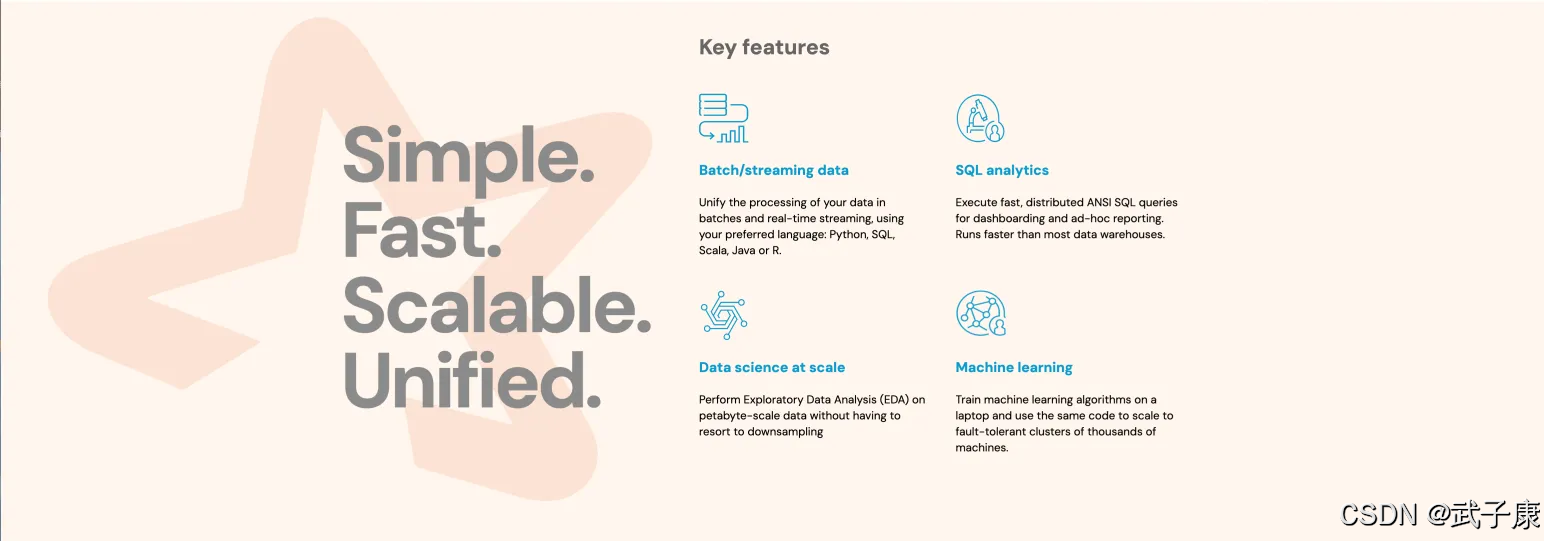 Simple.
Fast.
Scalable.
Unified.

Key features

Batch/streaming data

Unify the processing of your data in batches and real-time streaming, using your preferred language: Python, SQL, Scala, Java or R.

SQL analytics

Execute fast, distributed ANSI SQL queries for dashboarding and ad-hoc reporting. Runs faster than most data warehouses.

Data science at scale

Perform Exploratory Data Analysis (EDA) on petabyte-scale data without having to resort to downsampling

Machine learning

Train machine learning algorithms on a laptop and use the same code to scale to fault-tolerant clusters of thousands of machines.

CSDN @武子康